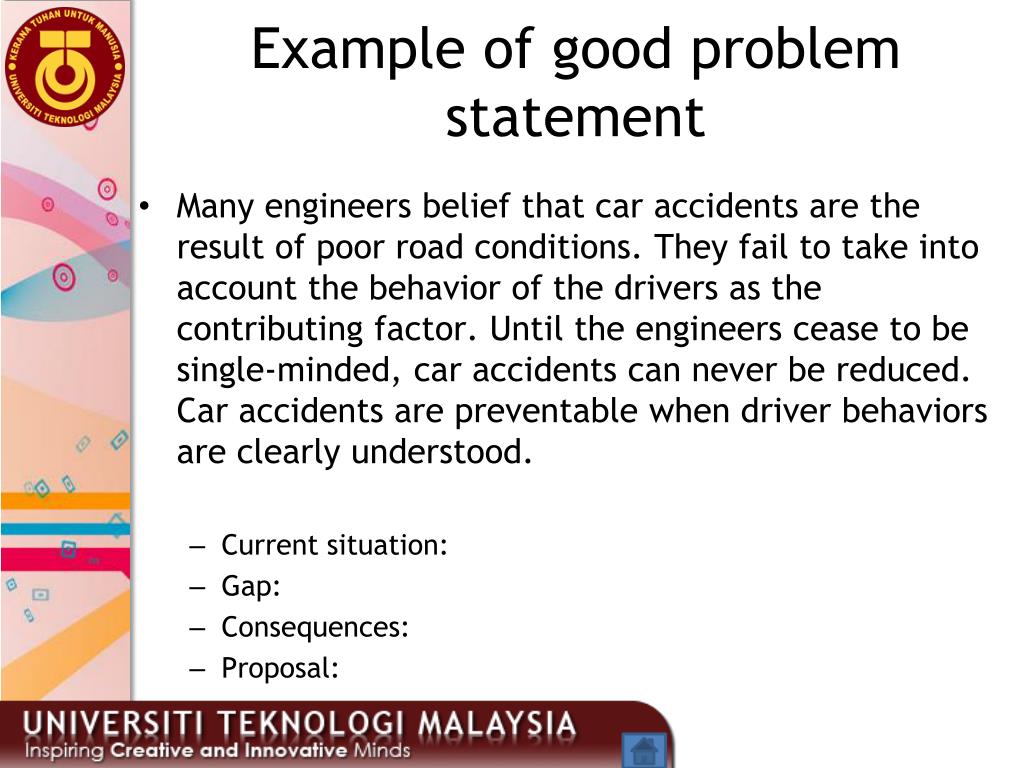 KERANA TUHAN UNTUK MANUSIA
UNIVERSITI TEKNOLOGI MALAYSIA

Example of good problem statement

• Many engineers belief that car accidents are the result of poor road conditions. They fail to take into account the behavior of the drivers as the contributing factor. Until the engineers cease to be single-minded, car accidents can never be reduced. Car accidents are preventable when driver behaviors are clearly understood.

– Current situation:
– Gap:
– Consequences:
– Proposal:

UNIVERSITI TEKNOLOGI MALAYSIA
Inspiring Creative and Innovative Minds